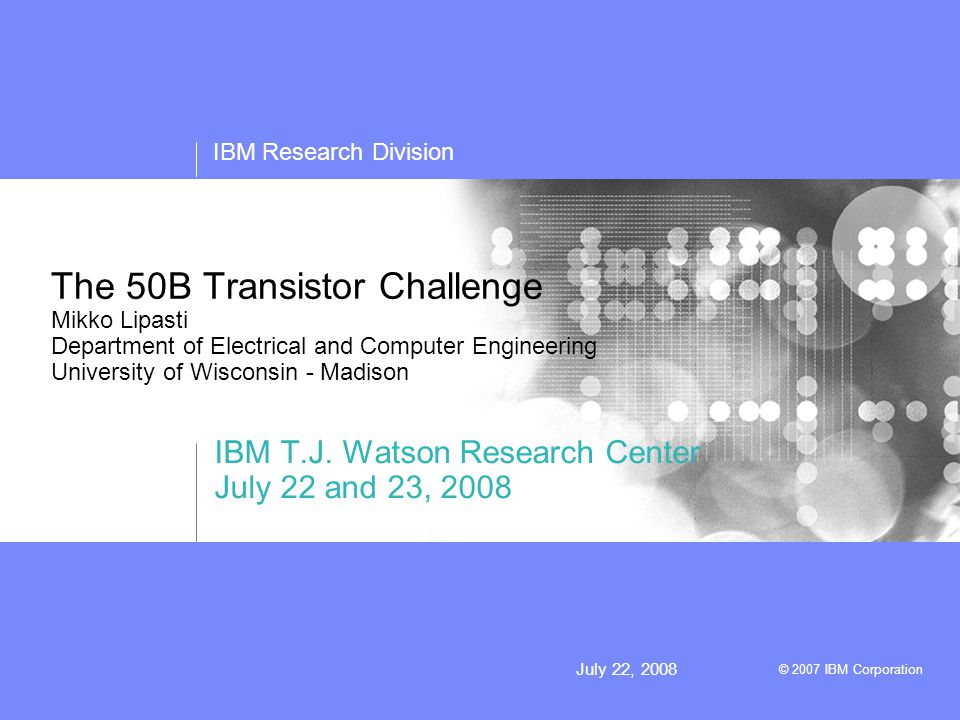 IBM Research Division

The 50B Transistor Challenge
Mikko Lipasti
Department of Electrical and Computer Engineering
University of Wisconsin - Madison

IBM T.J. Watson Research Center
July 22 and 23, 2008

July 22, 2008

© 2007 IBM Corporation